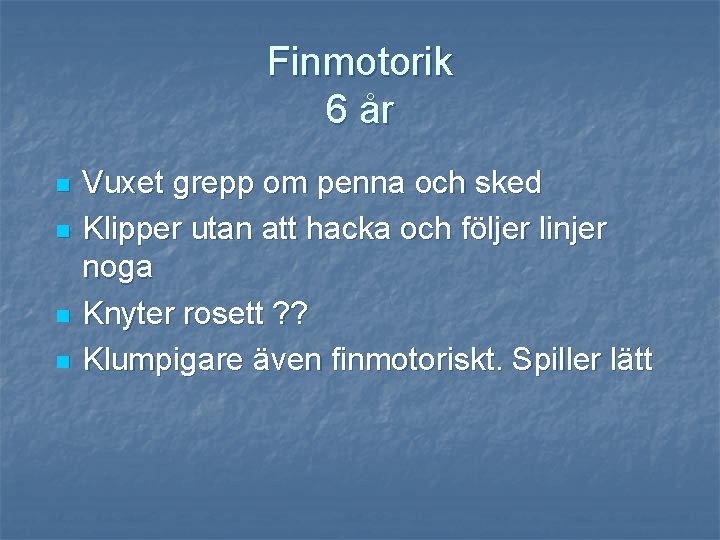 Finmotorik
6 år

- Vuxet grepp om penna och sked
- Klipper utan att hacka och följer linjer noga
- Knyter rosett ??
- Klumpigare även finmotoriskt. Spiller lätt